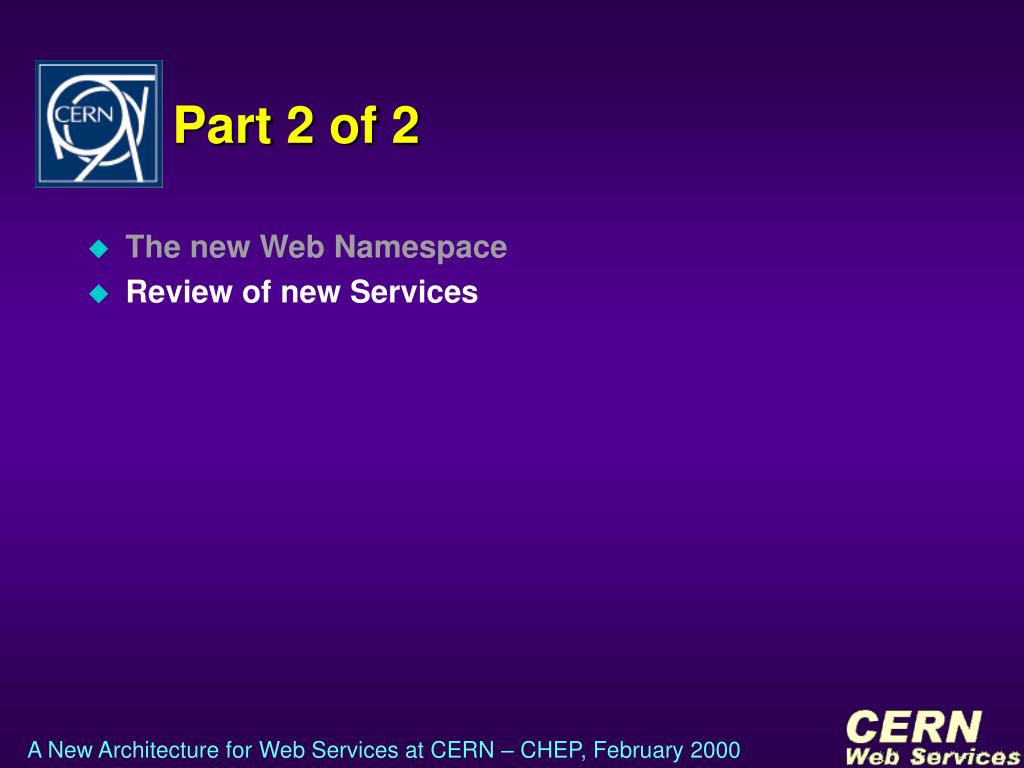 CERN

Part 2 of 2

The new Web Namespace
Review of new Services

A New Architecture for Web Services at CERN – CHEP, February 2000

CERN
Web Services